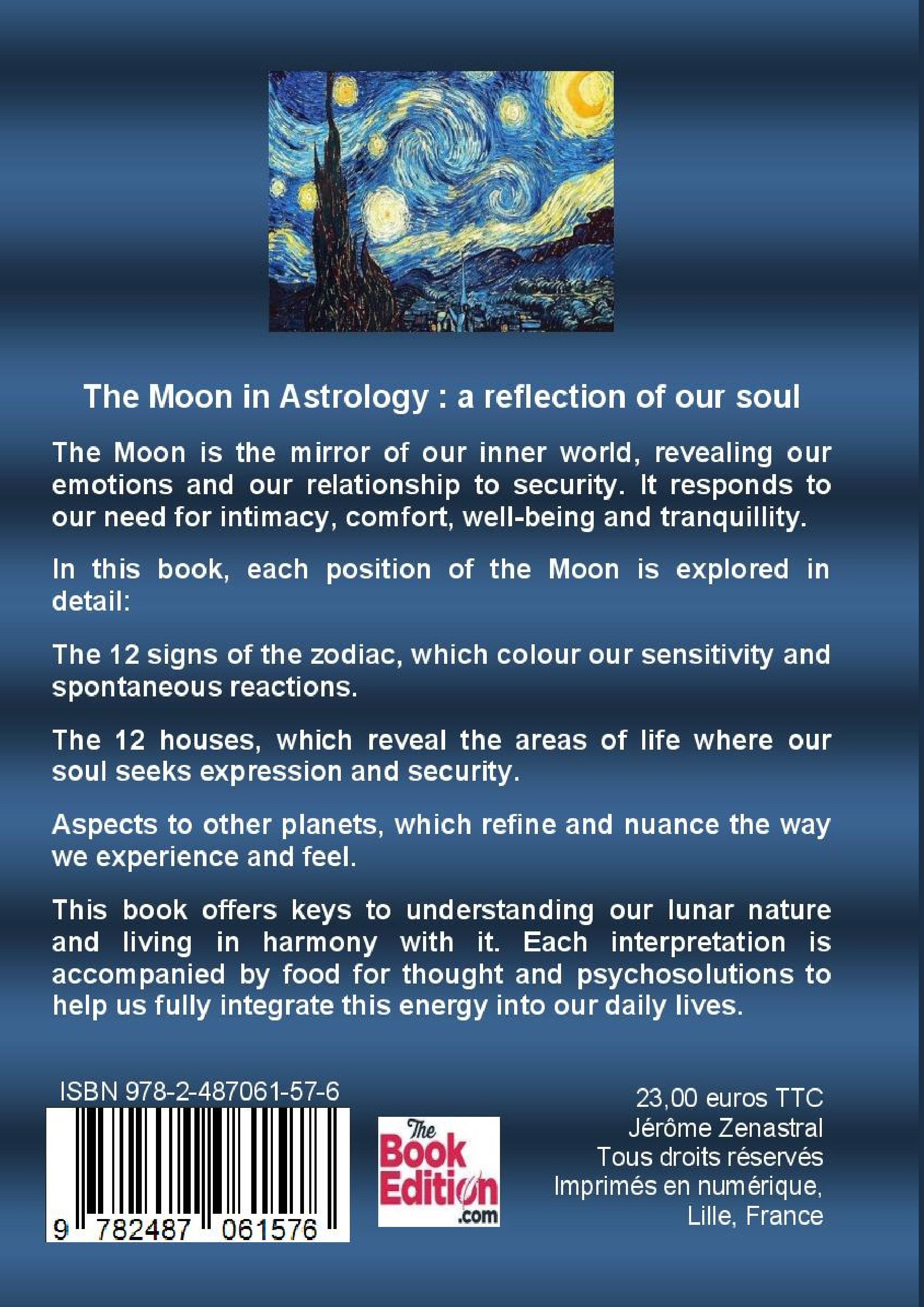 The Moon in Astrology : a reflection of our soul

The Moon is the mirror of our inner world, revealing our emotions and our relationship to security. It responds to our need for intimacy, comfort, well-being and tranquillity.

In this book, each position of the Moon is explored in detail:

The 12 signs of the zodiac, which colour our sensitivity and spontaneous reactions.

The 12 houses, which reveal the areas of life where our soul seeks expression and security.

Aspects to other planets, which refine and nuance the way we experience and feel.

This book offers keys to understanding our lunar nature and living in harmony with it. Each interpretation is accompanied by food for thought and psychosolutions to help us fully integrate this energy into our daily lives.

ISBN 978-2-487061-57-6

9 782487 061576

The Book Edition .com

23,00 euros TTC
Jérôme Zenastral
Tous droits réservés
Imprimés en numérique,
Lille, France